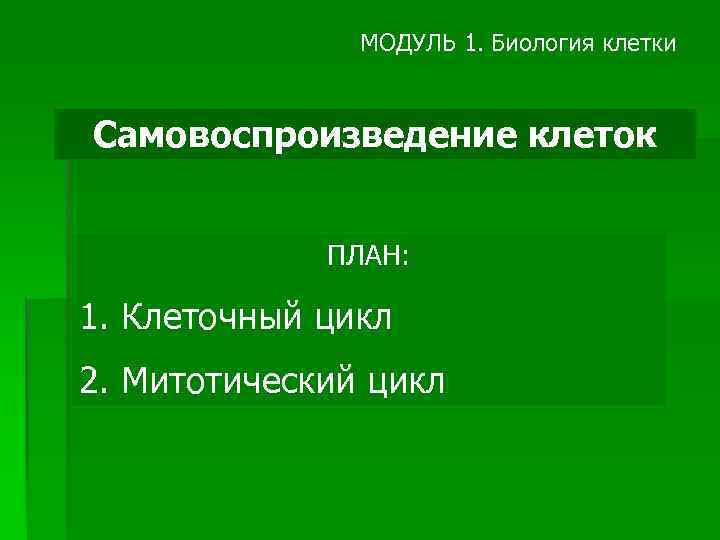 МОДУЛЬ 1. Биология клетки

Самовоспроизведение клеток

ПЛАН:

1. Клеточный цикл

2. Митотический цикл